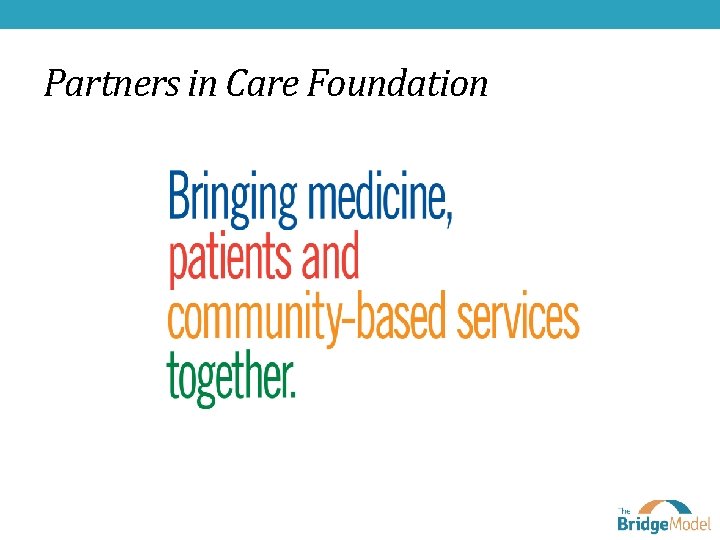 Partners in Care Foundation

Bringing medicine, patients and community-based services together.

The BridgeModel